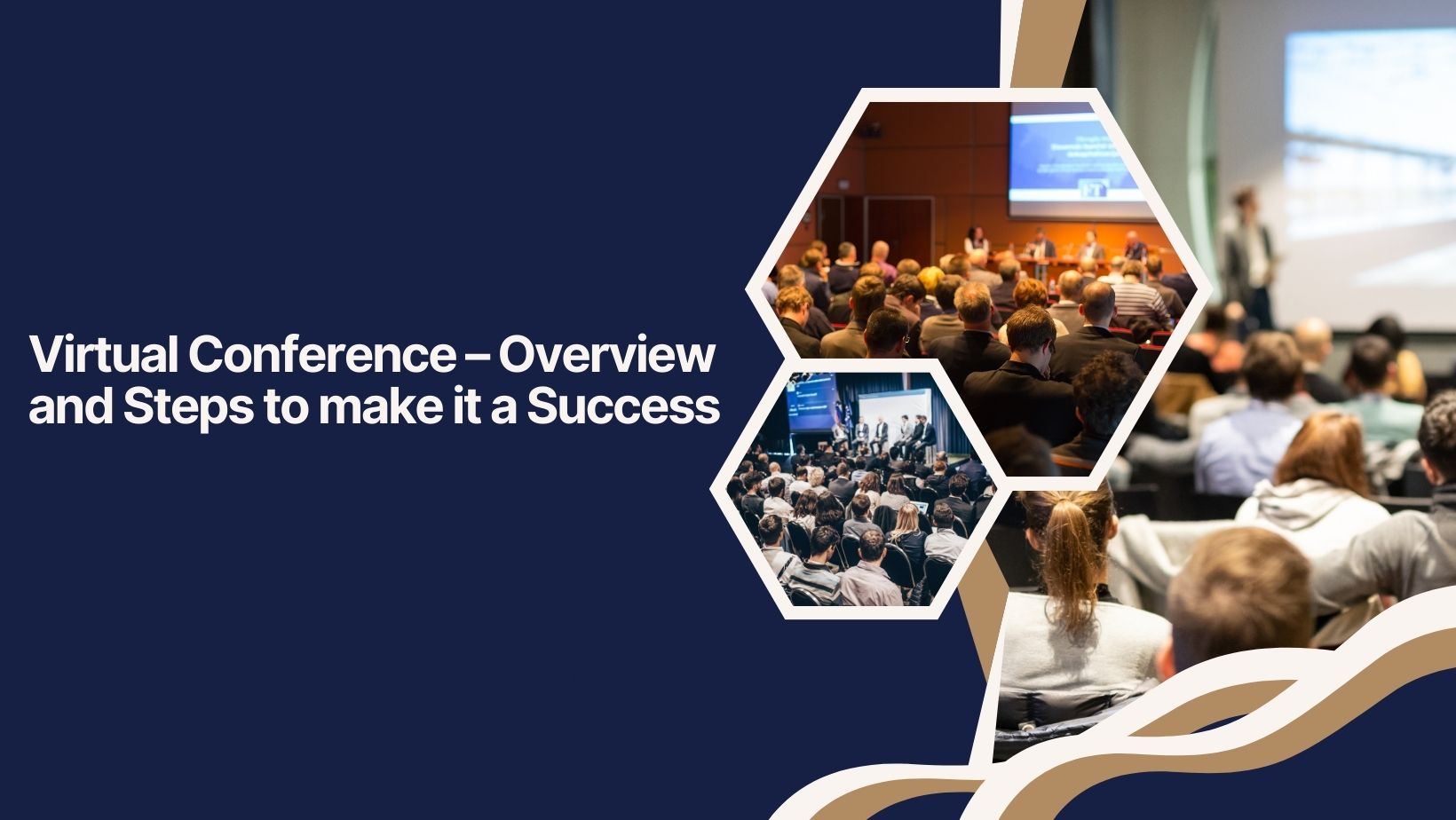 Virtual Conference – Overview and Steps to make it a Success